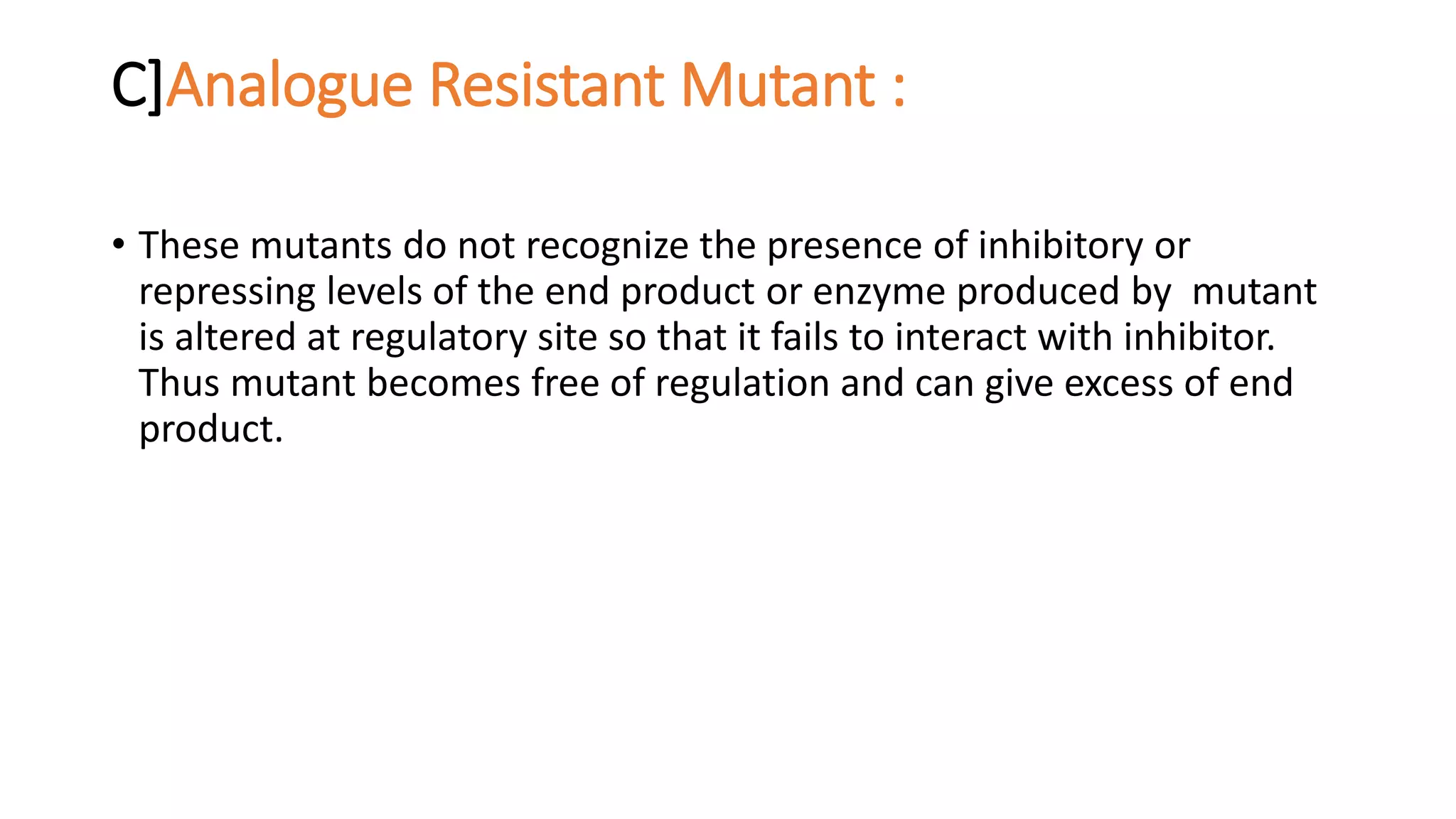 C]Analogue Resistant Mutant :

• These mutants do not recognize the presence of inhibitory or repressing levels of the end product or enzyme produced by mutant is altered at regulatory site so that it fails to interact with inhibitor. Thus mutant becomes free of regulation and can give excess of end product.